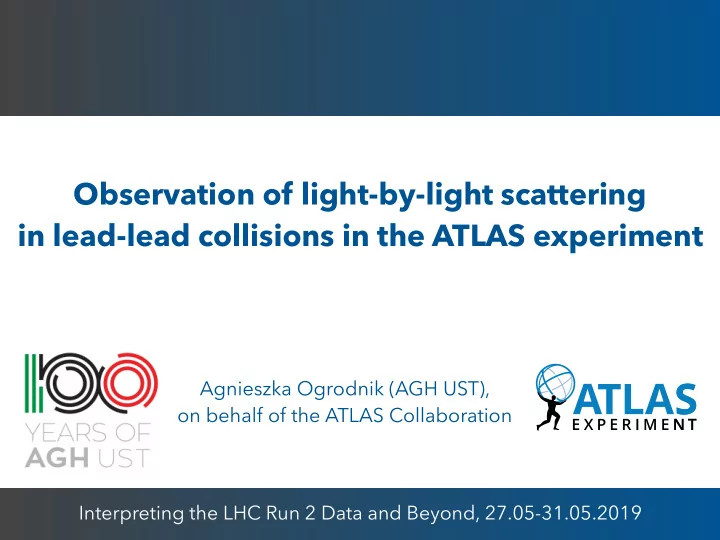 Observation of light-by-light scattering in lead-lead collisions in the ATLAS experiment

100 YEARS OF AGH UST

Agnieszka Ogrodnik (AGH UST), on behalf of the ATLAS Collaboration

ATLAS EXPERIMENT

Interpreting the LHC Run 2 Data and Beyond, 27.05-31.05.2019